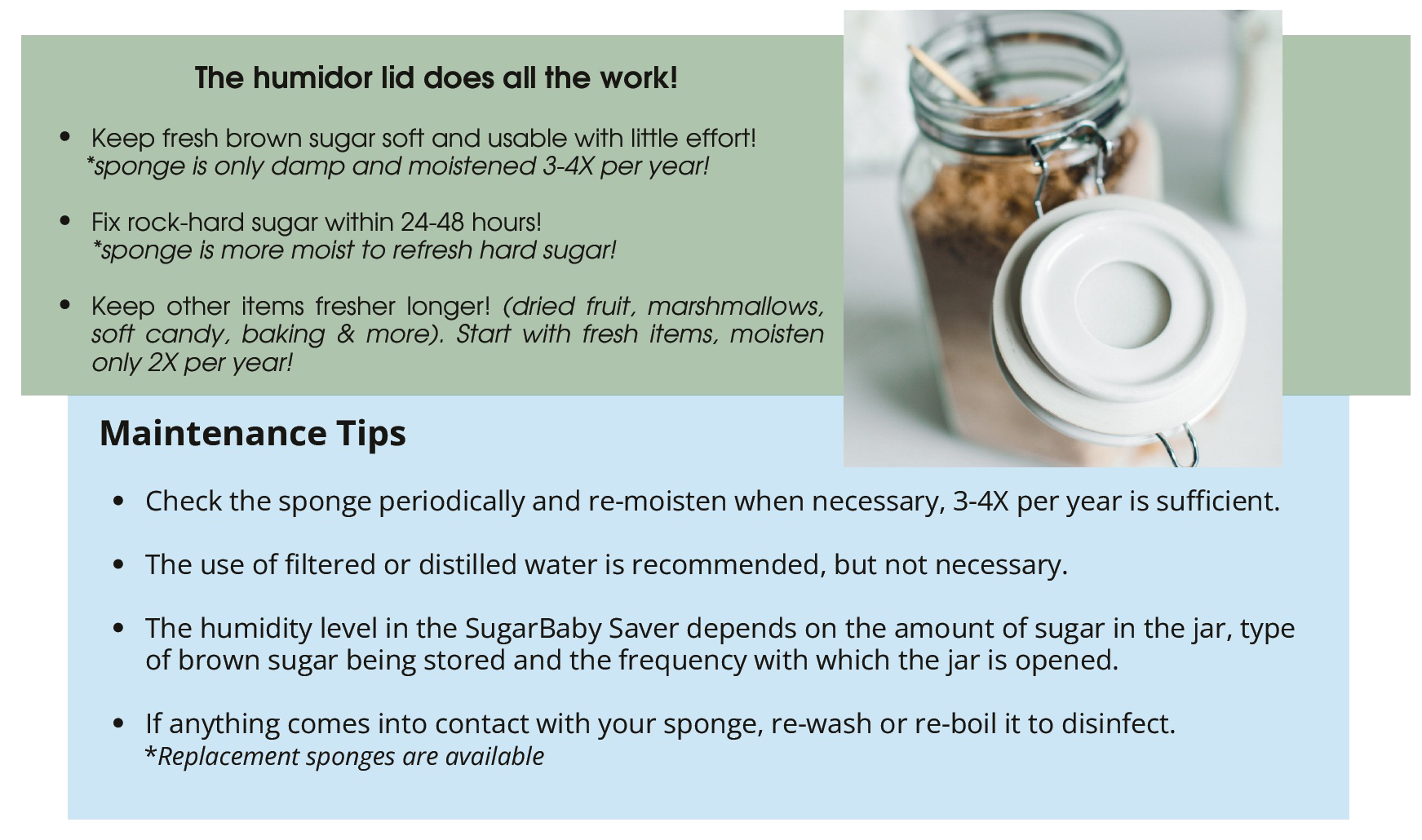 The humidor lid does all the work!

• Keep fresh brown sugar soft and usable with little effort!
*sponge is only damp and moistened 3-4X per year!

• Fix rock-hard sugar within 24-48 hours!
*sponge is more moist to refresh hard sugar!

• Keep other items fresher longer! (dried fruit, marshmallows, soft candy, baking & more). Start with fresh items, moisten only 2X per year!

Maintenance Tips

• Check the sponge periodically and re-moisten when necessary, 3-4X per year is sufficient.

• The use of filtered or distilled water is recommended, but not necessary.

• The humidity level in the SugarBaby Saver depends on the amount of sugar in the jar, type of brown sugar being stored and the frequency with which the jar is opened.

• If anything comes into contact with your sponge, re-wash or re-boil it to disinfect.
*Replacement sponges are available